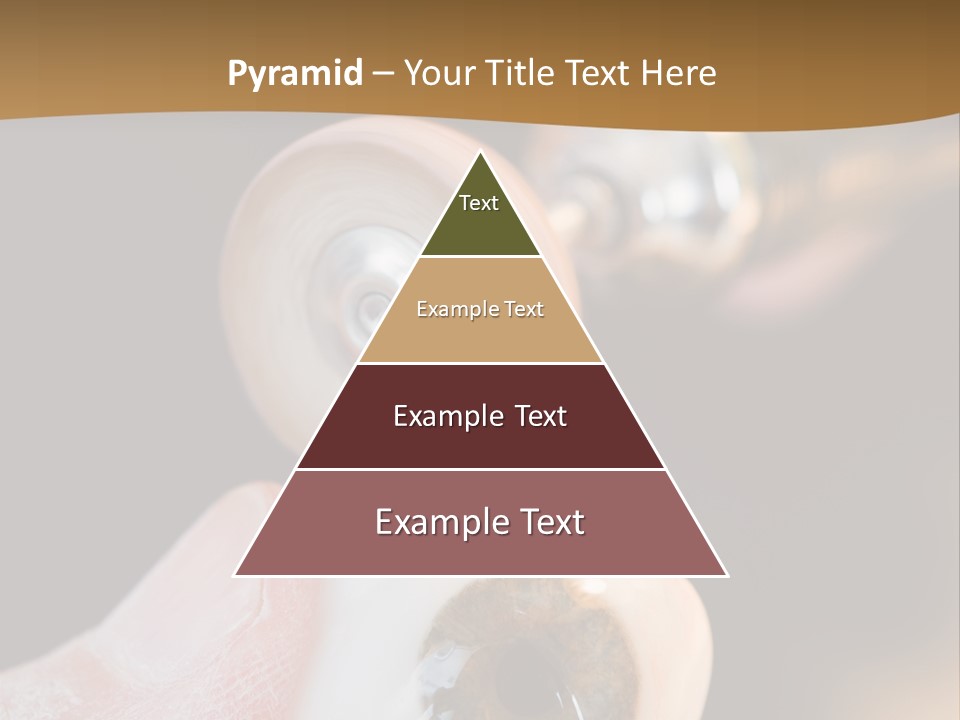 Pyramid – Your Title Text Here

Text

Example Text

Example Text

Example Text